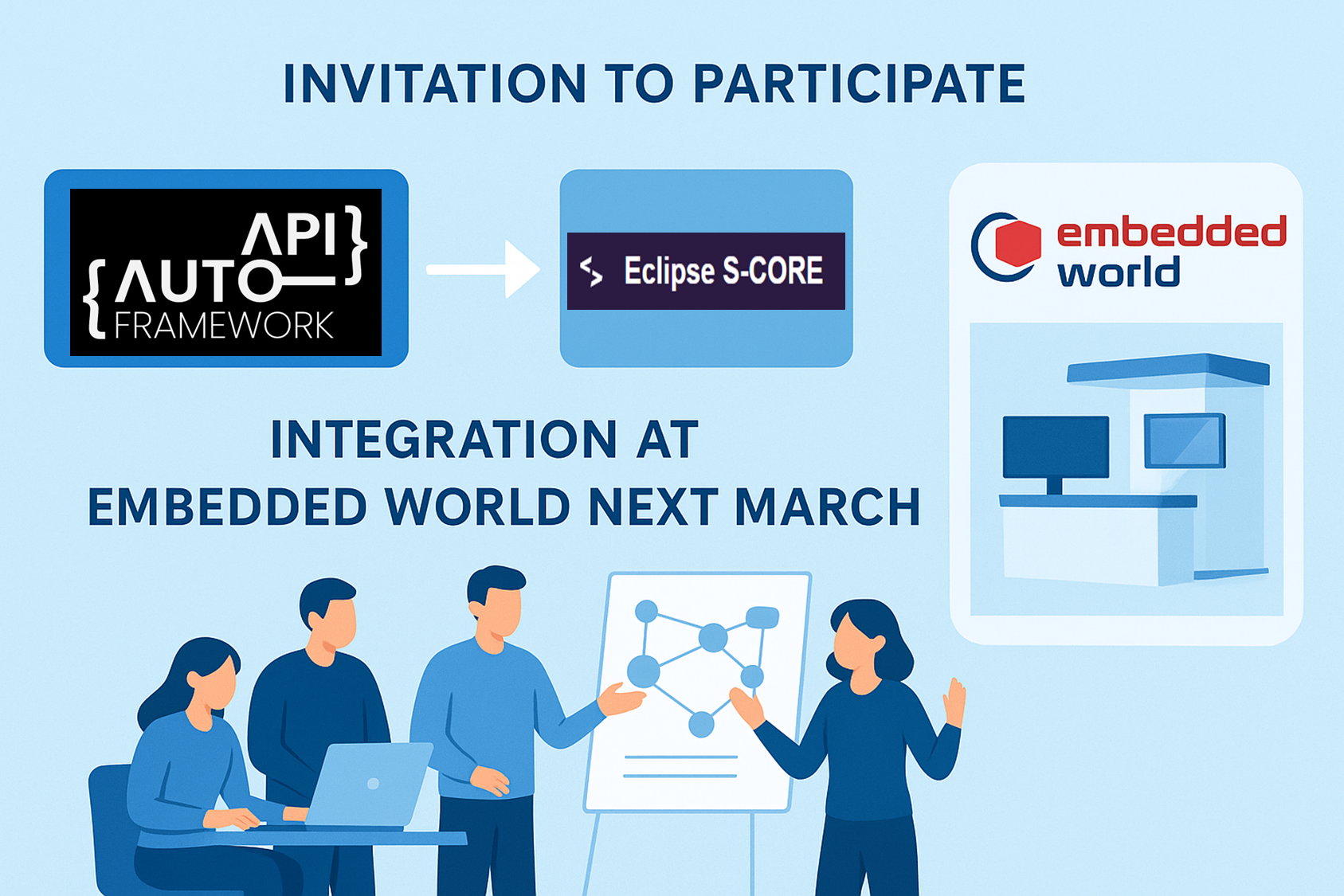 INVITATION TO PARTICIPATE

{AUTO API}
FRAMEWORK

Eclipse S-CORE

embedded world

INTEGRATION AT
EMBEDDED WORLD NEXT MARCH